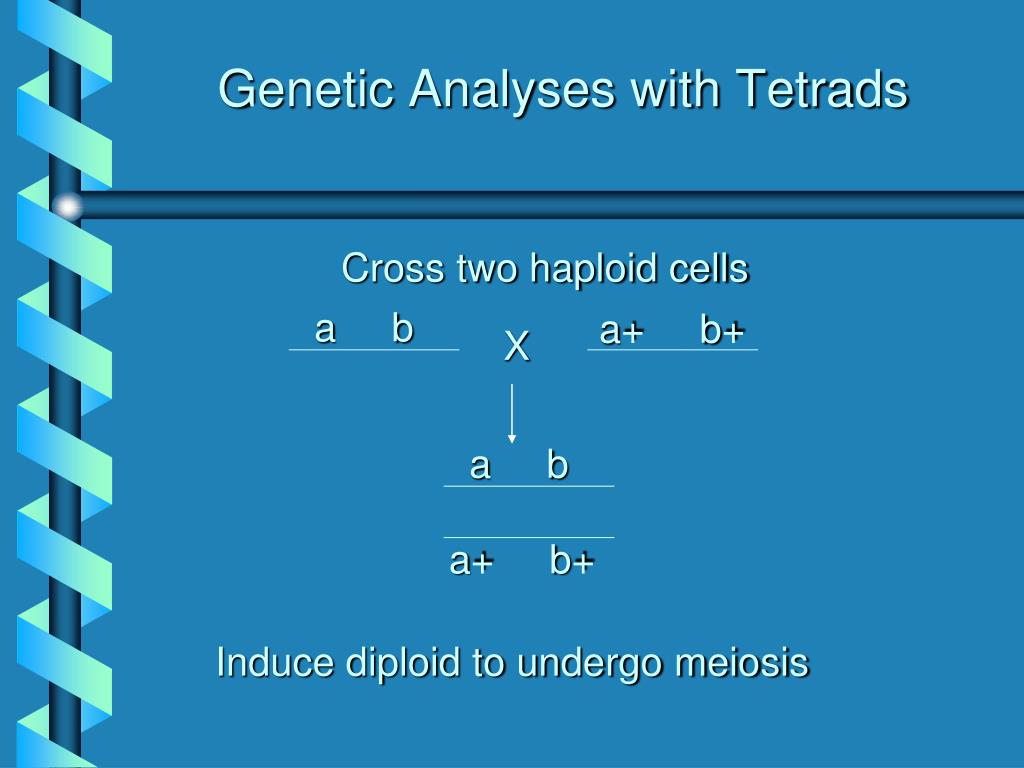 Genetic Analyses with Tetrads

Cross two haploid cells

a b X a+ b+

a b

a+ b+

Induce diploid to undergo meiosis